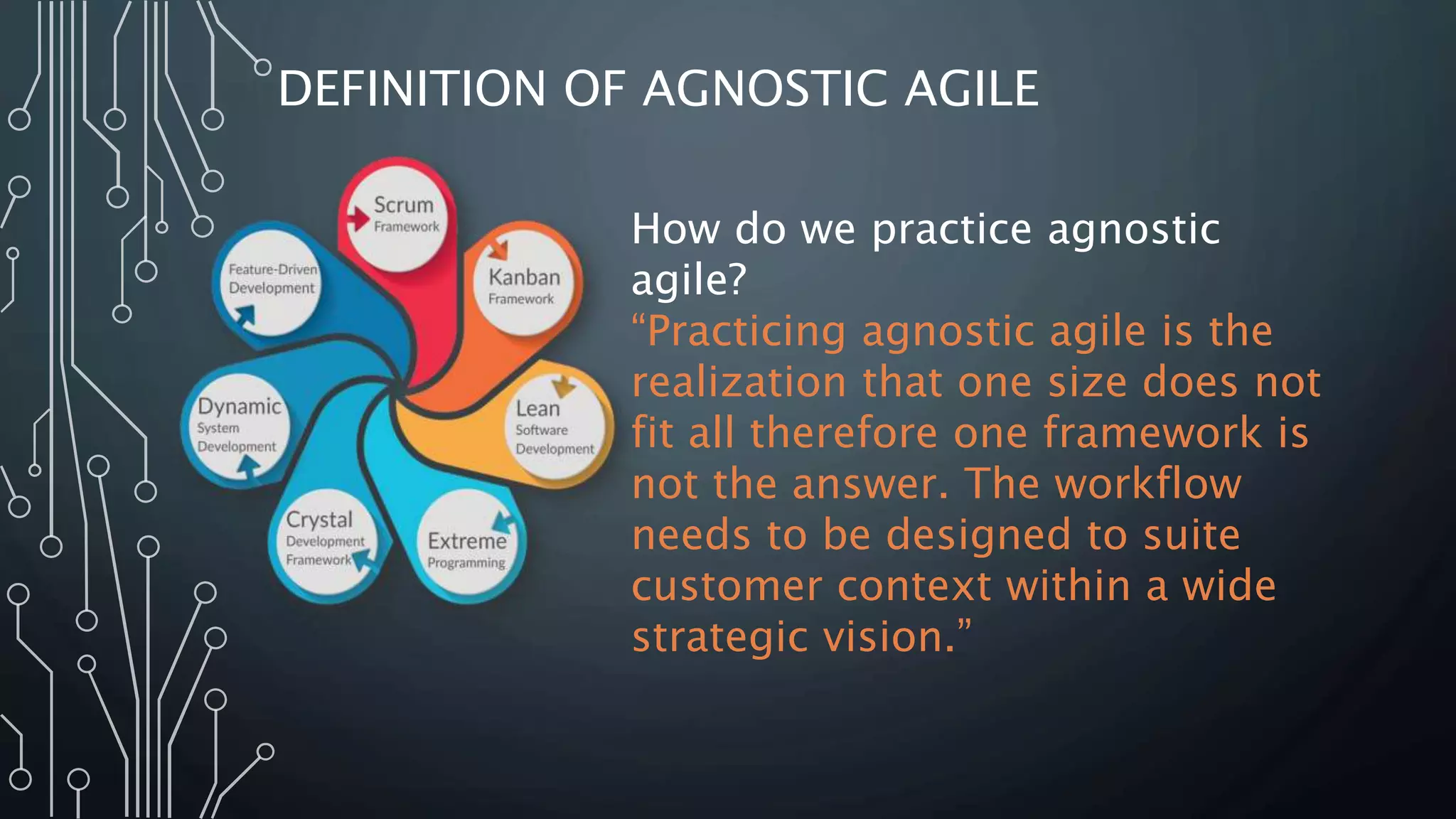 DEFINITION OF AGNOSTIC AGILE

Scrum Framework

Kanban Framework

Lean Software Development

Extreme Programming

Crystal Development Framework

Dynamic System Development

Feature-Driven Development

How do we practice agnostic agile?

“Practicing agnostic agile is the realization that one size does not fit all therefore one framework is not the answer. The workflow needs to be designed to suite customer context within a wide strategic vision.”